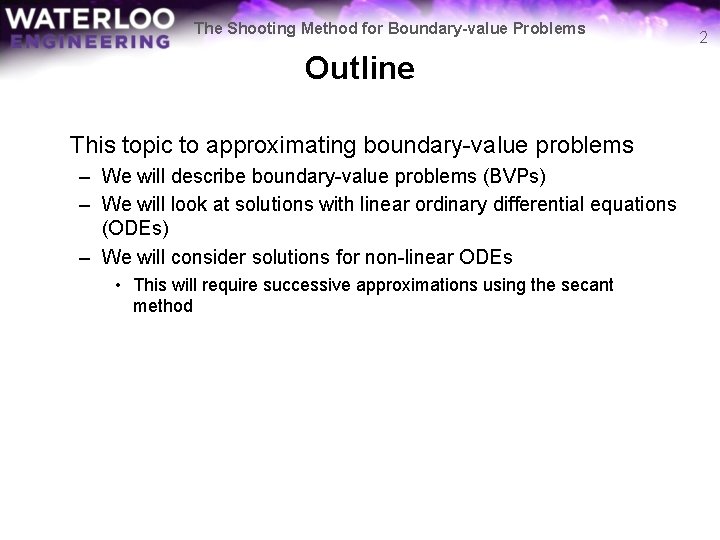 WATERLOO
ENGINEERING

The Shooting Method for Boundary-value Problems

2

Outline

This topic to approximating boundary-value problems

– We will describe boundary-value problems (BVPs)

– We will look at solutions with linear ordinary differential equations (ODEs)

– We will consider solutions for non-linear ODEs

• This will require successive approximations using the secant method